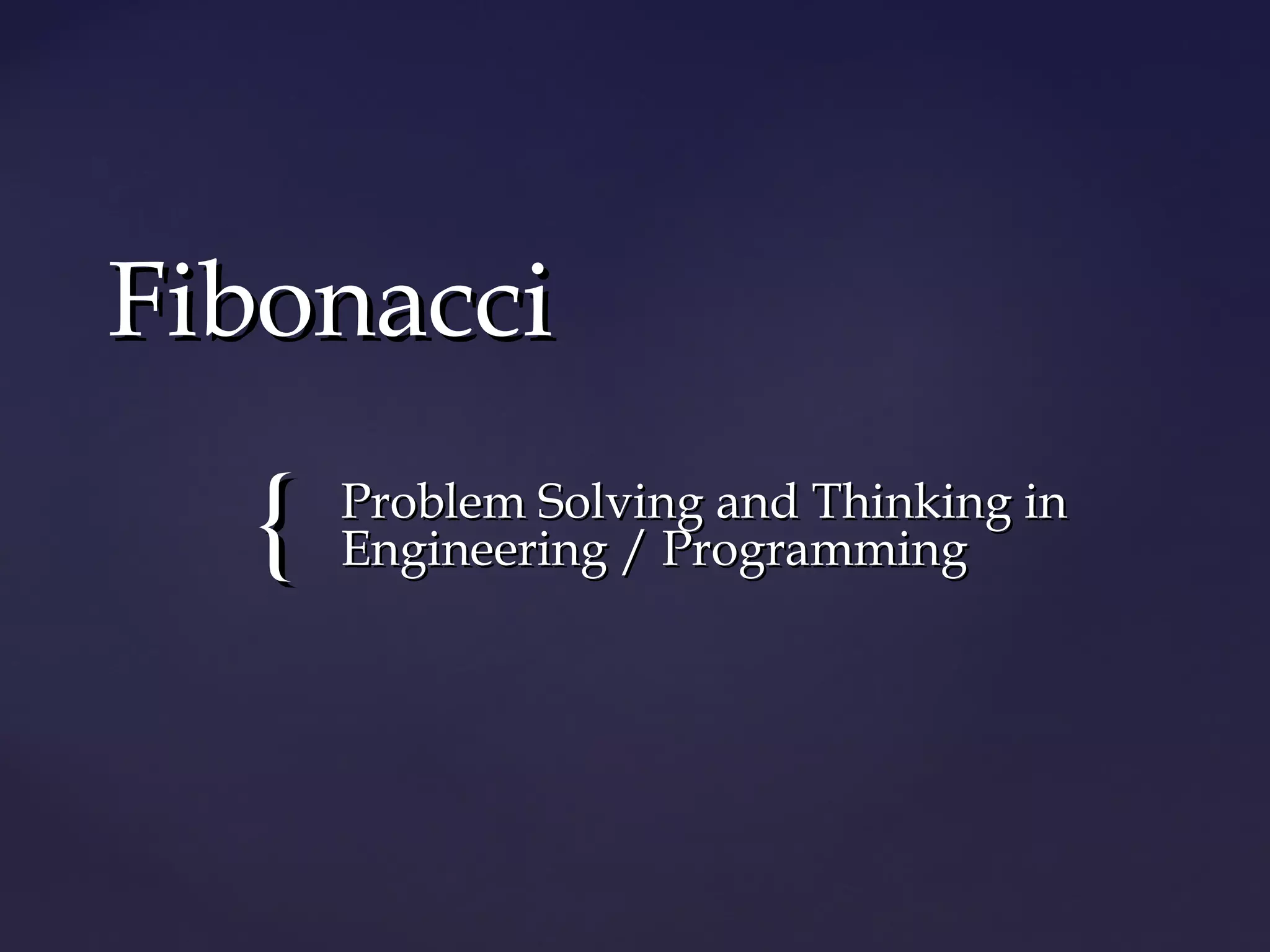 Fibonacci

{ Problem Solving and Thinking in Engineering / Programming